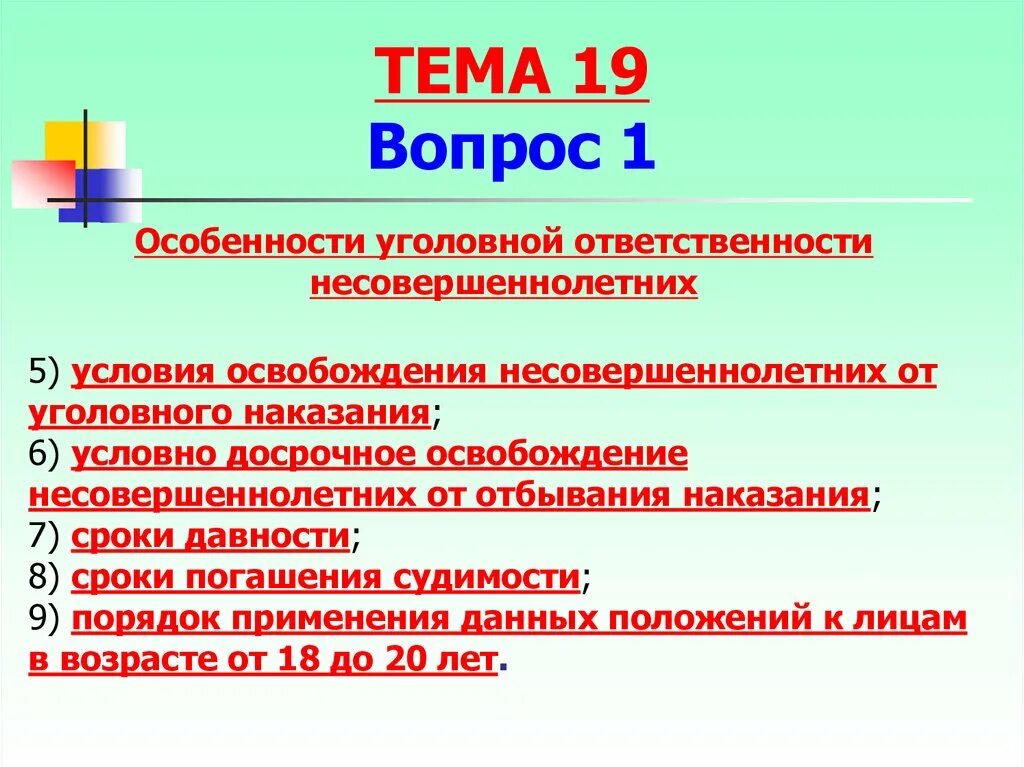 ТЕМА 19
Вопрос 1

Особенности уголовной ответственности несовершеннолетних

5) условия освобождения несовершеннолетних от уголовного наказания;
6) условно досрочное освобождение несовершеннолетних от отбывания наказания;
7) сроки давности;
8) сроки погашения судимости;
9) порядок применения данных положений к лицам в возрасте от 18 до 20 лет.